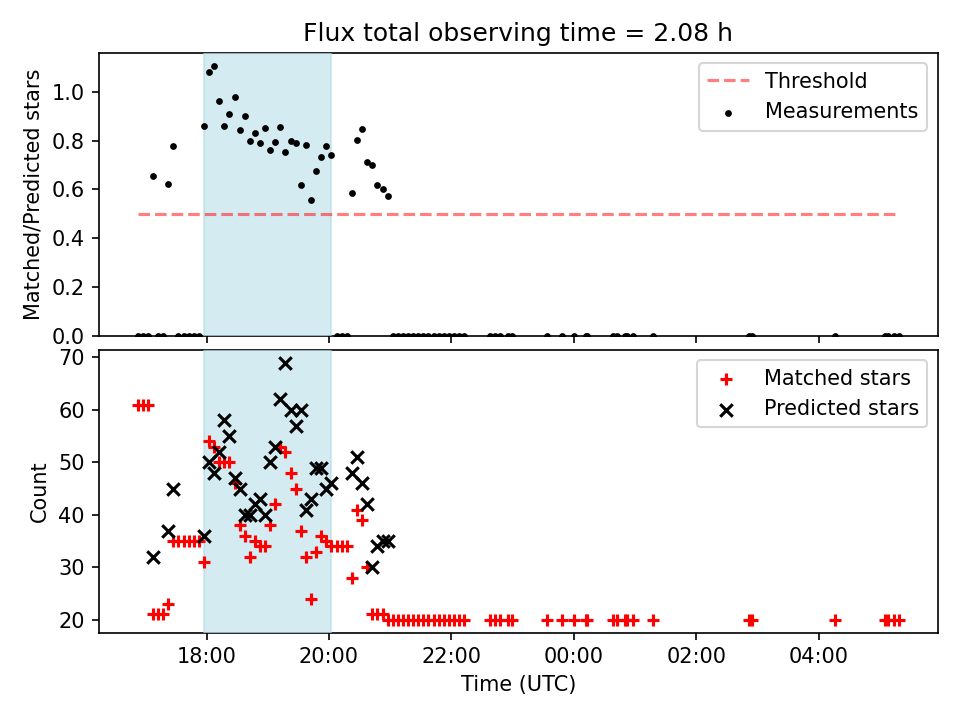 Flux total observing time = 2.08 h

Matched/Predicted stars

1.0
0.8
0.6
0.4
0.2
0.0

Threshold
Measurements

Count

70
60
50
40
30
20

Matched stars
Predicted stars

18:00
20:00
22:00
00:00
02:00
04:00

Time (UTC)